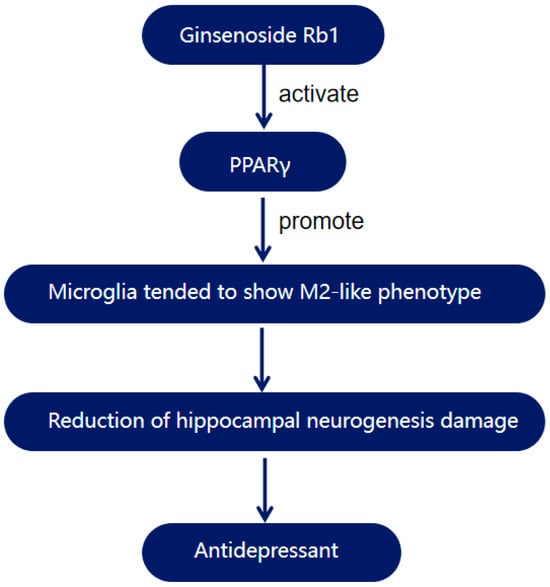 Ginsenoside Rb1

activate

PPARγ

promote

Microglia tended to show M2-like phenotype

Reduction of hippocampal neurogenesis damage

Antidepressant